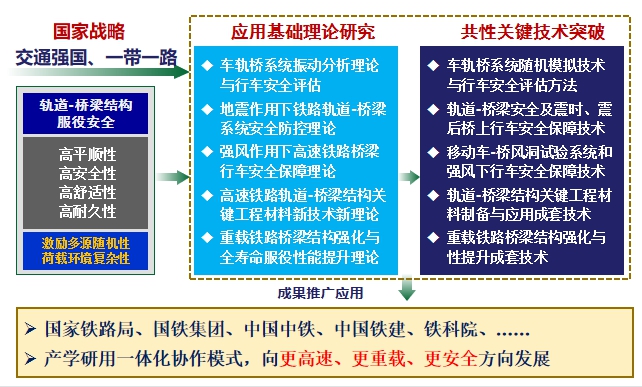 国家战略

交通强国、一带一路

轨道-桥梁结构服役安全

高平顺性
高安全性
高舒适性
高耐久性

激励多源随机性
荷载环境复杂性

应用基础理论研究

◆ 车轨桥系统振动分析理论与行车安全评估
◆ 地震作用下铁路轨道-桥梁系统安全防控理论
◆ 强风作用下高速铁路桥梁行车安全保障理论
◆ 高速铁路轨道-桥梁结构关键工程材料新技术新理论
◆ 重载铁路桥梁结构强化与全寿命服役性能提升理论

共性关键技术突破

◆ 车轨桥系统随机模拟技术与行车安全评估方法
◆ 轨道-桥梁安全及震时、震后桥上行车安全保障技术
◆ 移动车-桥风洞试验系统和强风下行车安全保障技术
◆ 轨道-桥梁结构关键工程材料制备与应用成套技术
◆ 重载铁路桥梁结构强化与性提升成套技术

成果推广应用

➢ 国家铁路局、国铁集团、中国中铁、中国铁建、铁科院、……
➢ 产学研用一体化协作模式，向更高速、更重载、更安全方向发展